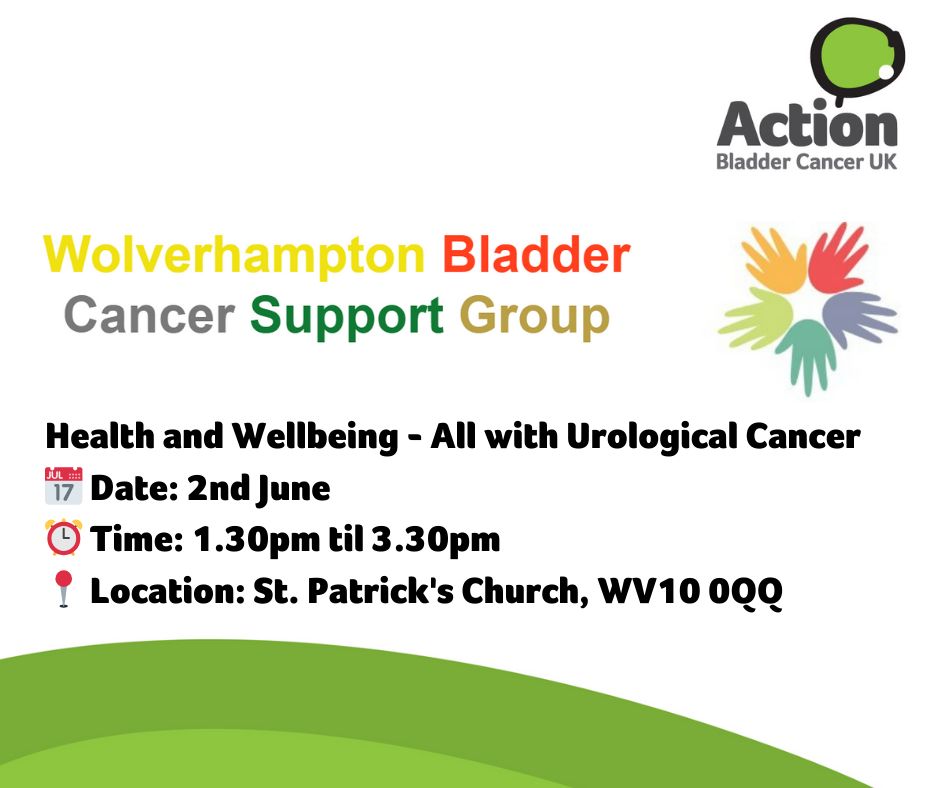 Action
Bladder Cancer UK

Wolverhampton Bladder Cancer Support Group

Health and Wellbeing - All with Urological Cancer
JUL 17 Date: 2nd June
Time: 1.30pm til 3.30pm
Location: St. Patrick's Church, WV10 0QQ